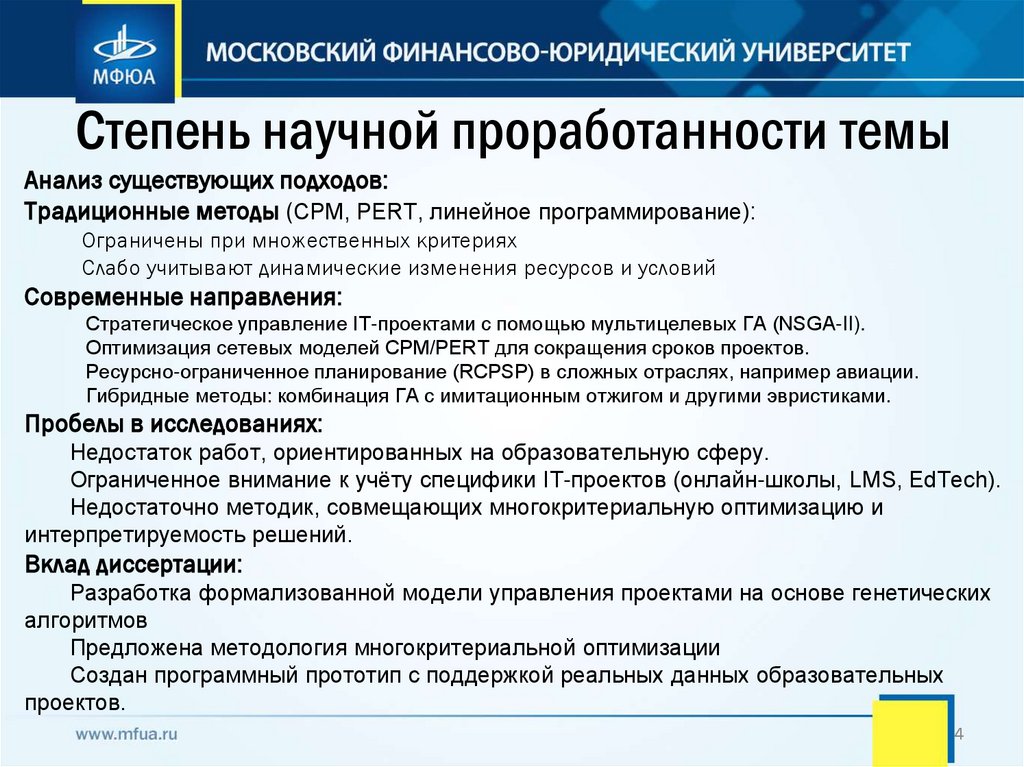 МФЮА

МОСКОВСКИЙ ФИНАНСОВО-ЮРИДИЧЕСКИЙ УНИВЕРСИТЕТ

Степень научной проработанности темы

Анализ существующих подходов:
Традиционные методы (CPM, PERT, линейное программирование):
Ограничены при множественных критериях
Слабо учитывают динамические изменения ресурсов и условий
Современные направления:
Стратегическое управление IT-проектами с помощью мультицелевых ГА (NSGA-II).
Оптимизация сетевых моделей CPM/PERT для сокращения сроков проектов.
Ресурсно-ограниченное планирование (RCPSP) в сложных отраслях, например авиации.
Гибридные методы: комбинация ГА с имитационным отжигом и другими эвристиками.
Пробелы в исследованиях:
Недостаток работ, ориентированных на образовательную сферу.
Ограниченное внимание к учёту специфики IT-проектов (онлайн-школы, LMS, EdTech).
Недостаточно методик, совмещающих многокритериальную оптимизацию и интерпретируемость решений.
Вклад диссертации:
Разработка формализованной модели управления проектами на основе генетических алгоритмов
Предложена методология многокритериальной оптимизации
Создан программный прототип с поддержкой реальных данных образовательных проектов.

www.mfua.ru

4